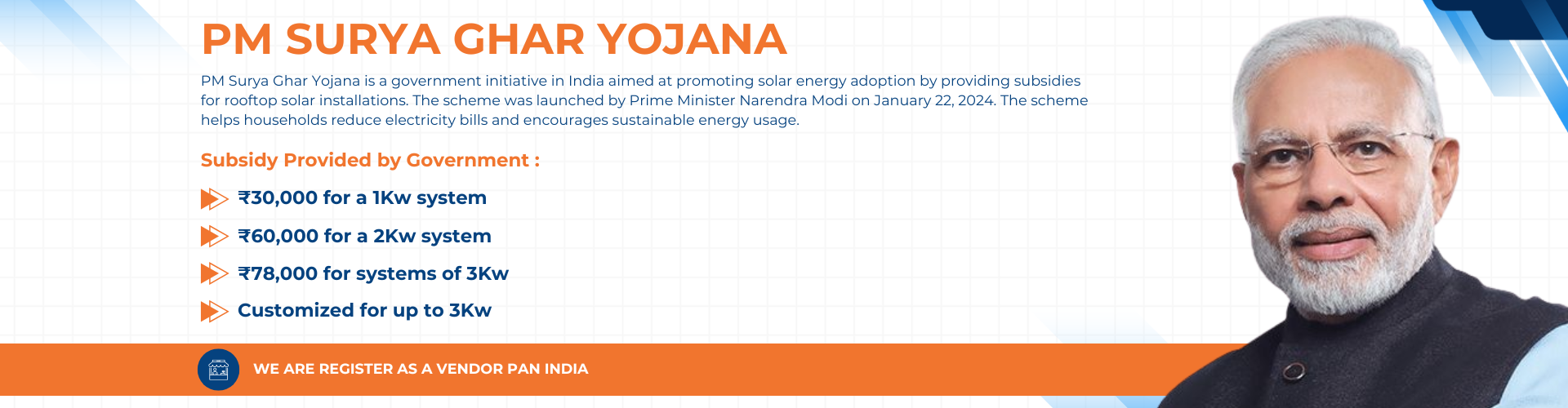 PM SURYA GHAR YOJANA

PM Surya Ghar Yojana is a government initiative in India aimed at promoting solar energy adoption by providing subsidies for rooftop solar installations. The scheme was launched by Prime Minister Narendra Modi on January 22, 2024. The scheme helps households reduce electricity bills and encourages sustainable energy usage.

Subsidy Provided by Government :

₹30,000 for a 1Kw system

₹60,000 for a 2Kw system

₹78,000 for systems of 3Kw

Customized for up to 3Kw

WE ARE REGISTER AS A VENDOR PAN INDIA